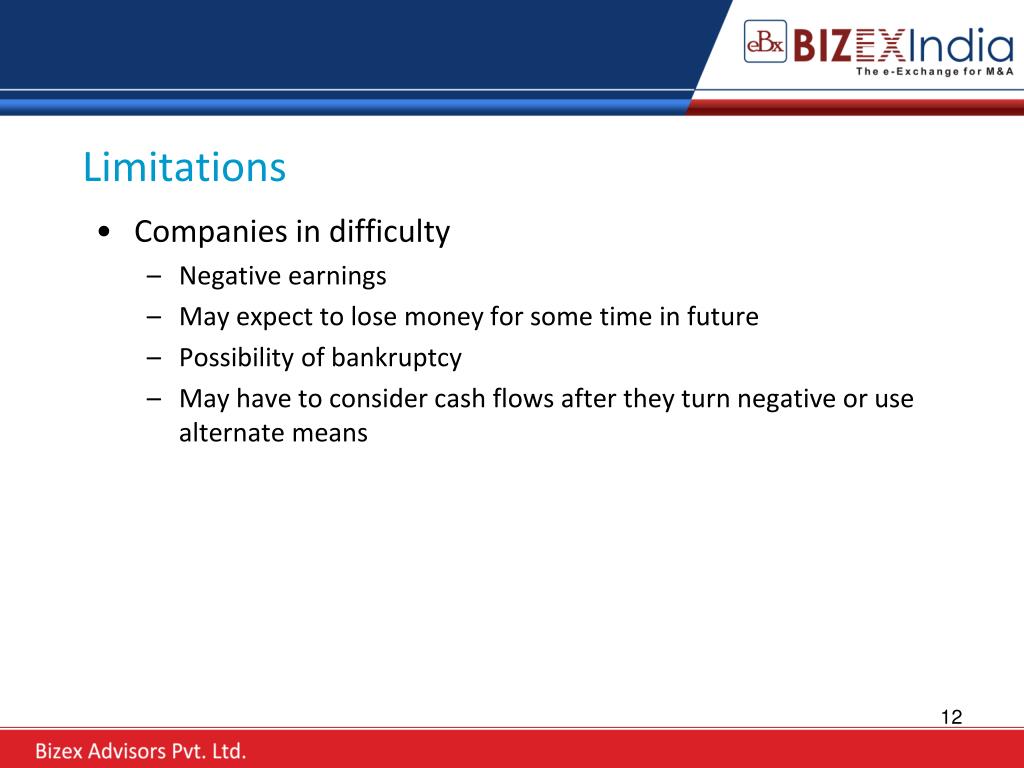 eBx BIZEXIndia
The e-Exchange for M&A

Limitations

• Companies in difficulty
– Negative earnings
– May expect to lose money for some time in future
– Possibility of bankruptcy
– May have to consider cash flows after they turn negative or use alternate means

12

Bizex Advisors Pvt. Ltd.